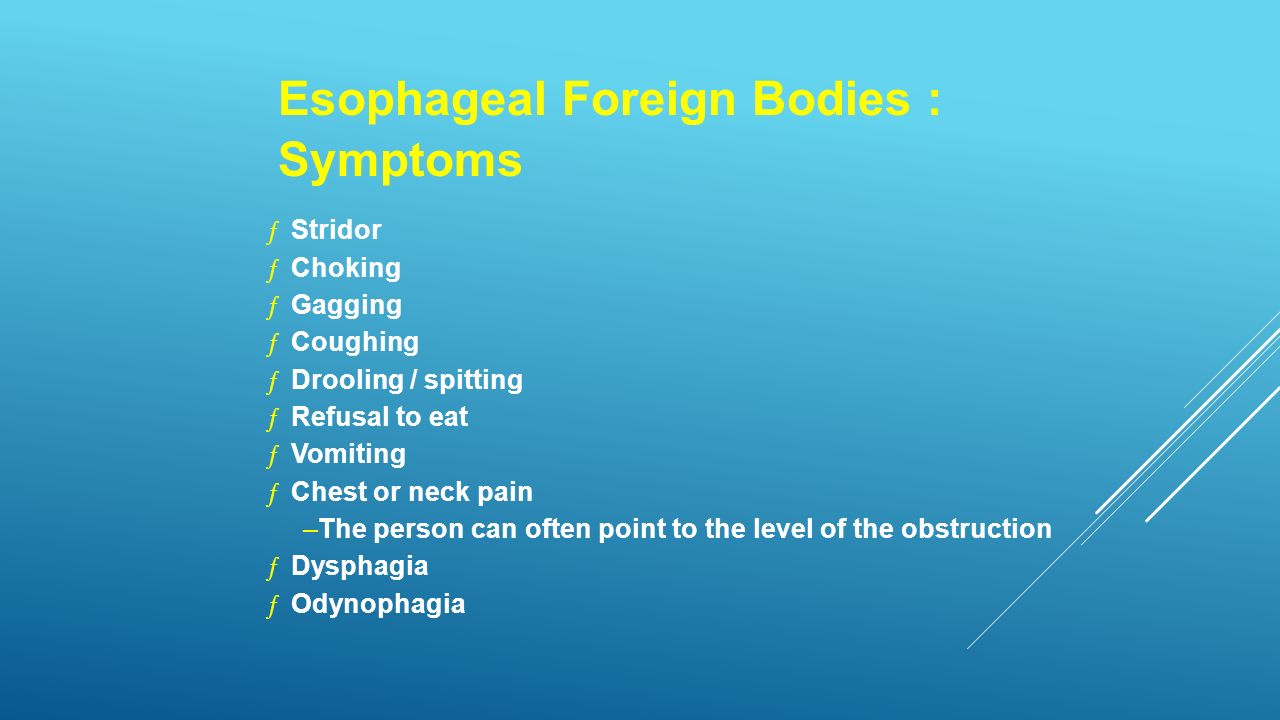 Esophageal Foreign Bodies : Symptoms

ƒ Stridor
ƒ Choking
ƒ Gagging
ƒ Coughing
ƒ Drooling / spitting
ƒ Refusal to eat
ƒ Vomiting
ƒ Chest or neck pain
–The person can often point to the level of the obstruction
ƒ Dysphagia
ƒ Odynophagia